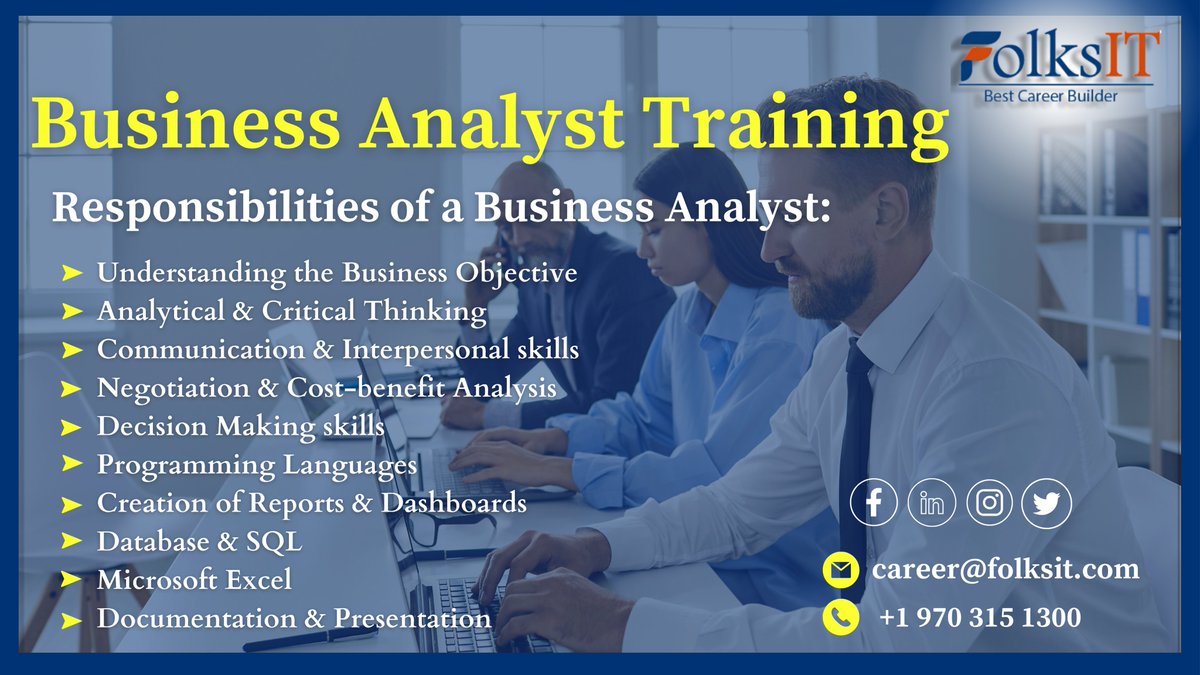 FolksIT
Best Career Builder

Business Analyst Training

Responsibilities of a Business Analyst:

➤ Understanding the Business Objective
➤ Analytical & Critical Thinking
➤ Communication & Interpersonal skills
➤ Negotiation & Cost-benefit Analysis
➤ Decision Making skills
➤ Programming Languages
➤ Creation of Reports & Dashboards
➤ Database & SQL
➤ Microsoft Excel
➤ Documentation & Presentation

career@folksit.com
+1 970 315 1300